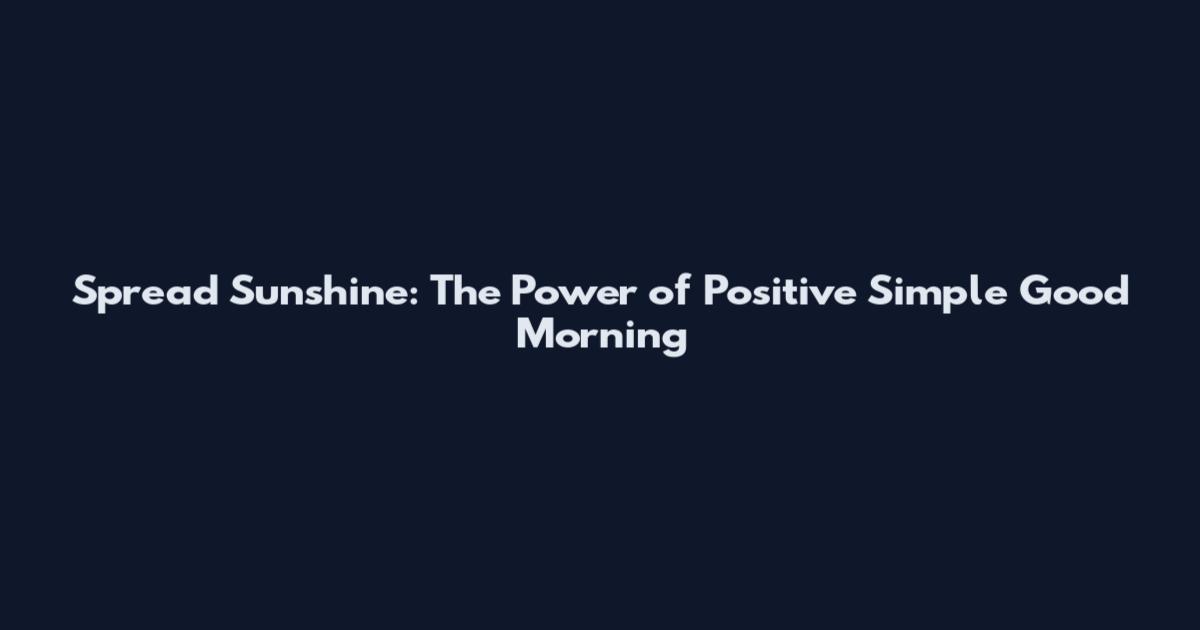 Spread Sunshine: The Power of Positive Simple Good Morning